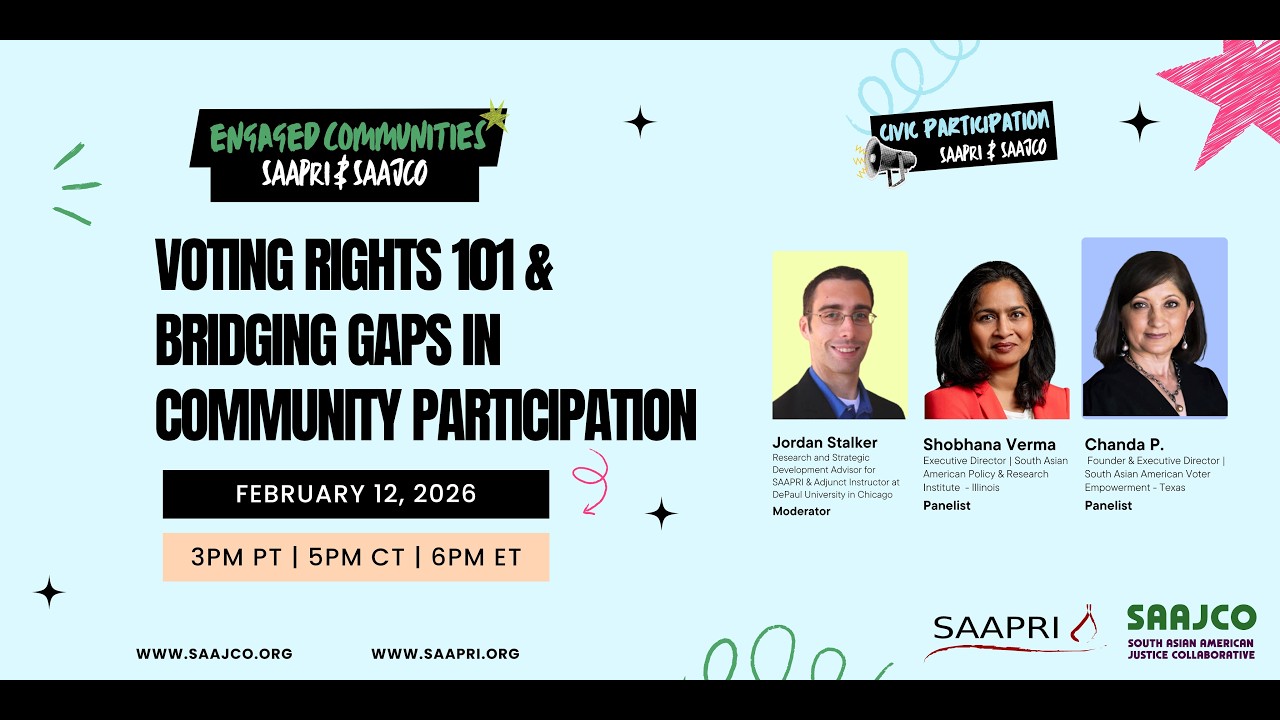 ENGAGED COMMUNITIES
SAAPRI & SAAJCO

CIVIC PARTICIPATION
SAAPRI & SAAJCO

VOTING RIGHTS 101 & BRIDGING GAPS IN COMMUNITY PARTICIPATION

FEBRUARY 12, 2026

3PM PT | 5PM CT | 6PM ET

Jordan Stalker
Research and Strategic Development Advisor for SAAPRI & Adjunct Instructor at DePaul University in Chicago
Moderator

Shobhana Verma
Executive Director | South Asian American Policy & Research Institute - Illinois
Panelist

Chanda P.
Founder & Executive Director | South Asian American Voter Empowerment - Texas
Panelist

WWW.SAAJCO.ORG

WWW.SAAPRI.ORG

SAAPRI

SAAJCO
SOUTH ASIAN AMERICAN JUSTICE COLLABORATIVE